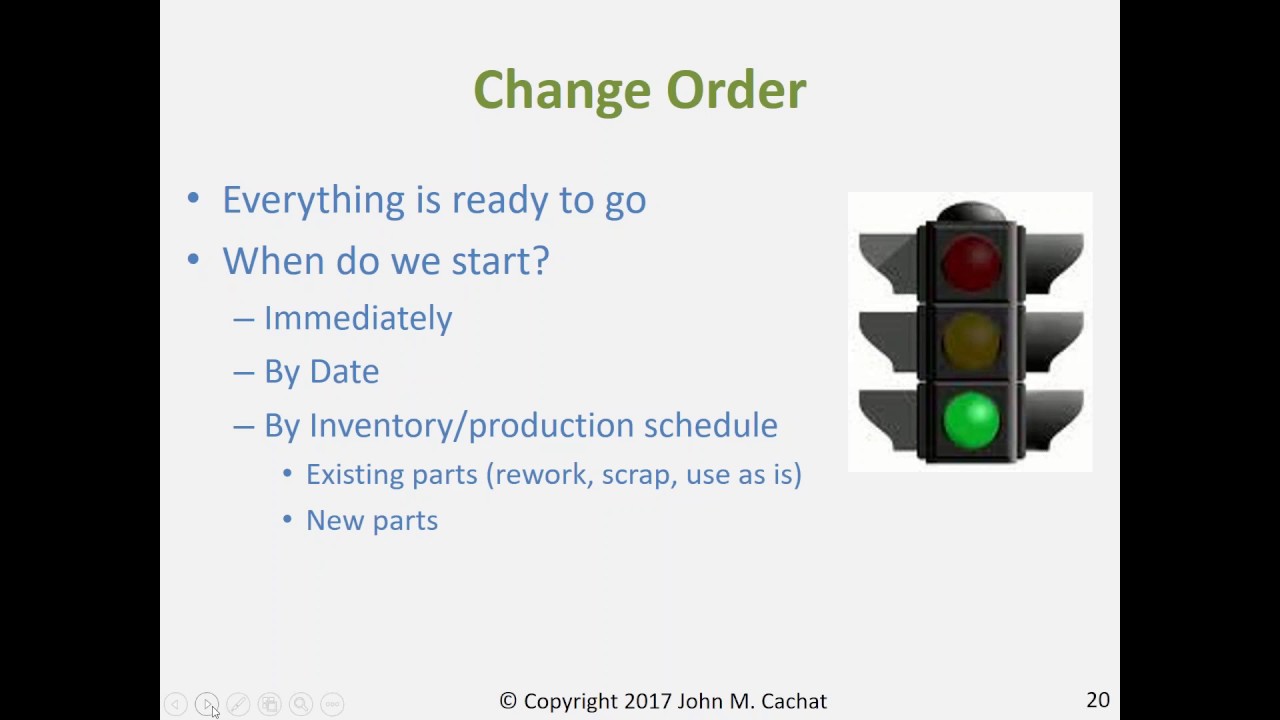 Change Order

• Everything is ready to go
• When do we start?
– Immediately
– By Date
– By Inventory/production schedule
• Existing parts (rework, scrap, use as is)
• New parts

© Copyright 2017 John M. Cachat

20